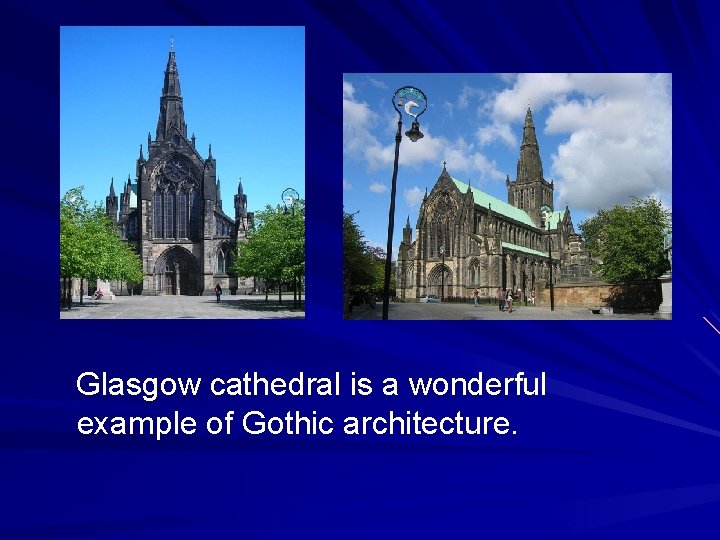 Glasgow cathedral is a wonderful example of Gothic architecture.